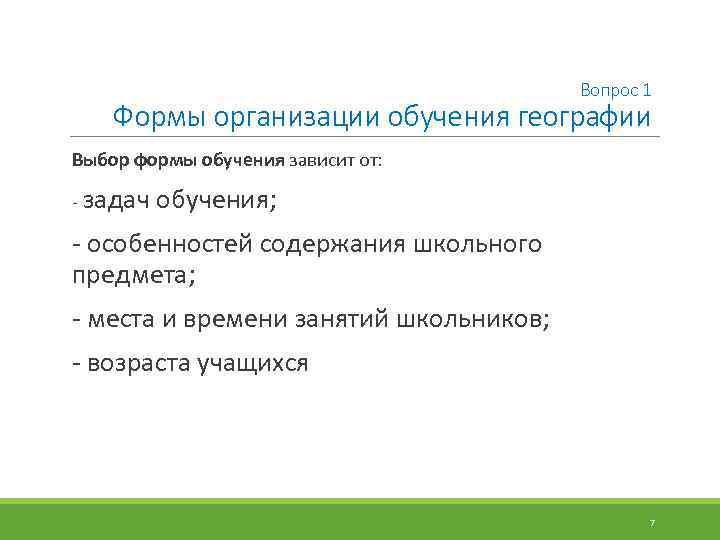 Вопрос 1
Формы организации обучения географии

Выбор формы обучения зависит от:

- задач обучения;

- особенностей содержания школьного предмета;

- места и времени занятий школьников;

- возраста учащихся

7